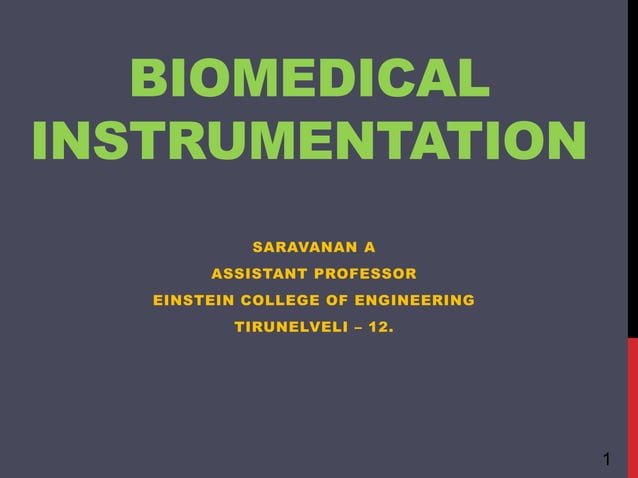 BIOMEDICAL INSTRUMENTATION

SARAVANAN A
ASSISTANT PROFESSOR
EINSTEIN COLLEGE OF ENGINEERING
TIRUNELVELI – 12.

1